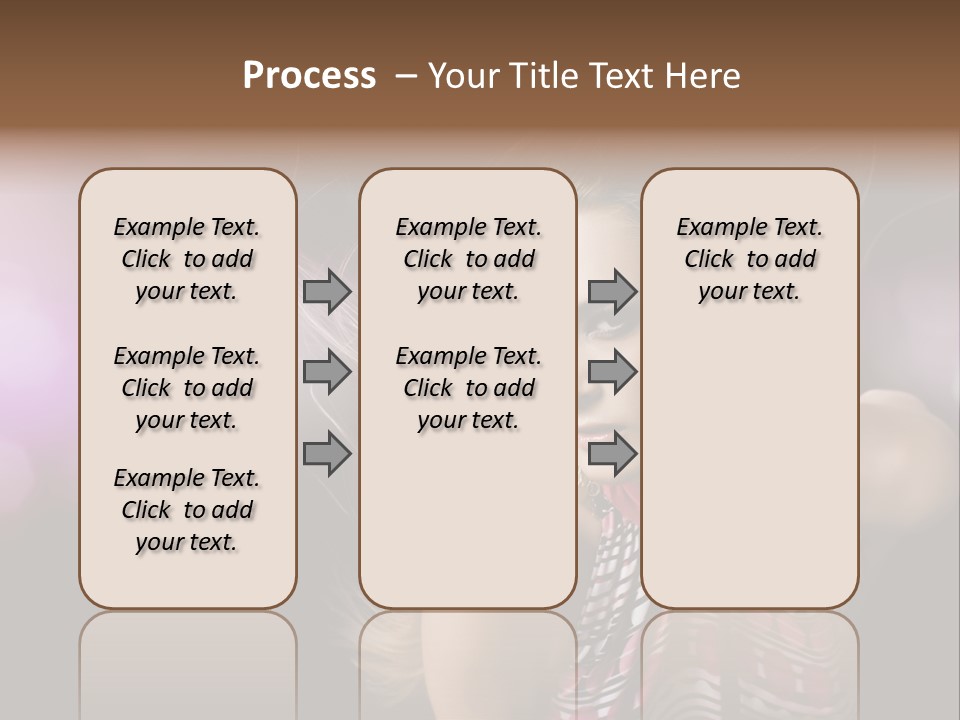 Process – Your Title Text Here

Example Text. Click to add your text.

Example Text. Click to add your text.

Example Text. Click to add your text.

Example Text. Click to add your text.

Example Text. Click to add your text.

Example Text. Click to add your text.